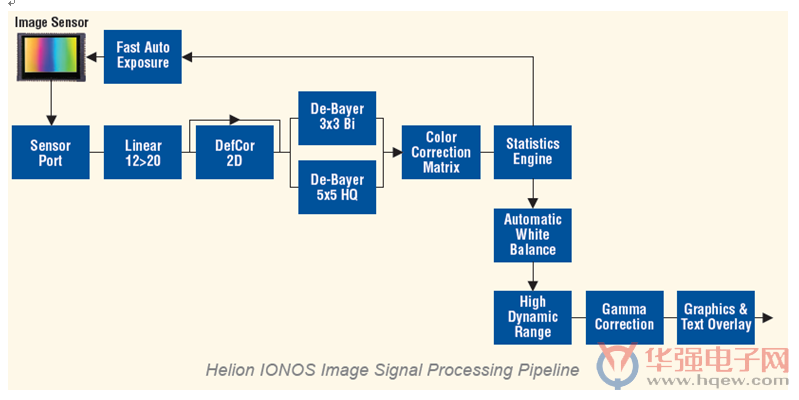 Image Sensor

Fast Auto Exposure

Sensor Port

Linear 12>20

DefCor 2D

De-Bayer 3x3 Bi

De-Bayer 5x5 HQ

Color Correction Matrix

Statistics Engine

Automatic White Balance

High Dynamic Range

Gamma Correction

Graphics & Text Overlay

Helion IONOS Image Signal Processing Pipeline

华强电子网
www.hqew.com